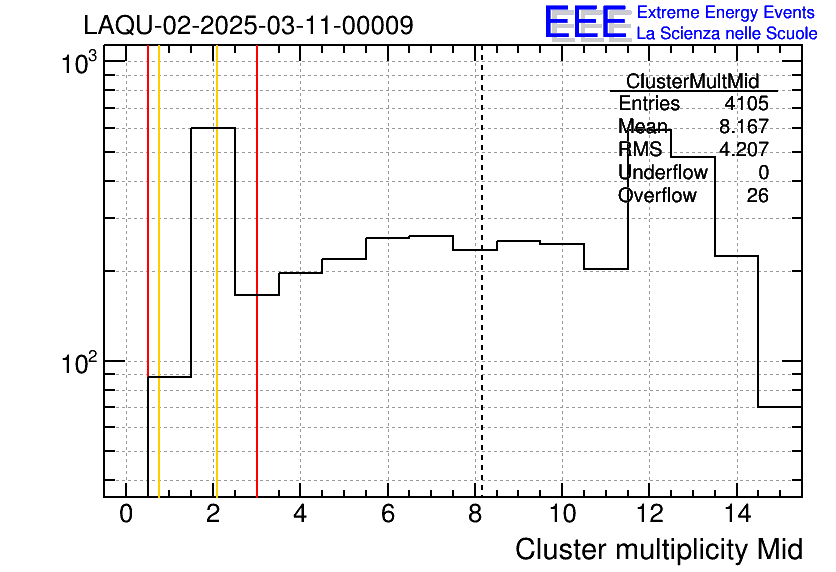 LAQU-02-2025-03-11-00009

EEE Extreme Energy Events
La Scienza nelle Scuole

| ClusterMultMid | |
|---|---|
| Entries | 4105 |
| Mean | 8.167 |
| RMS | 4.207 |
| Underflow | 0 |
| Overflow | 26 |

$10^3$
$10^2$

0 2 4 6 8 10 12 14

Cluster multiplicity Mid